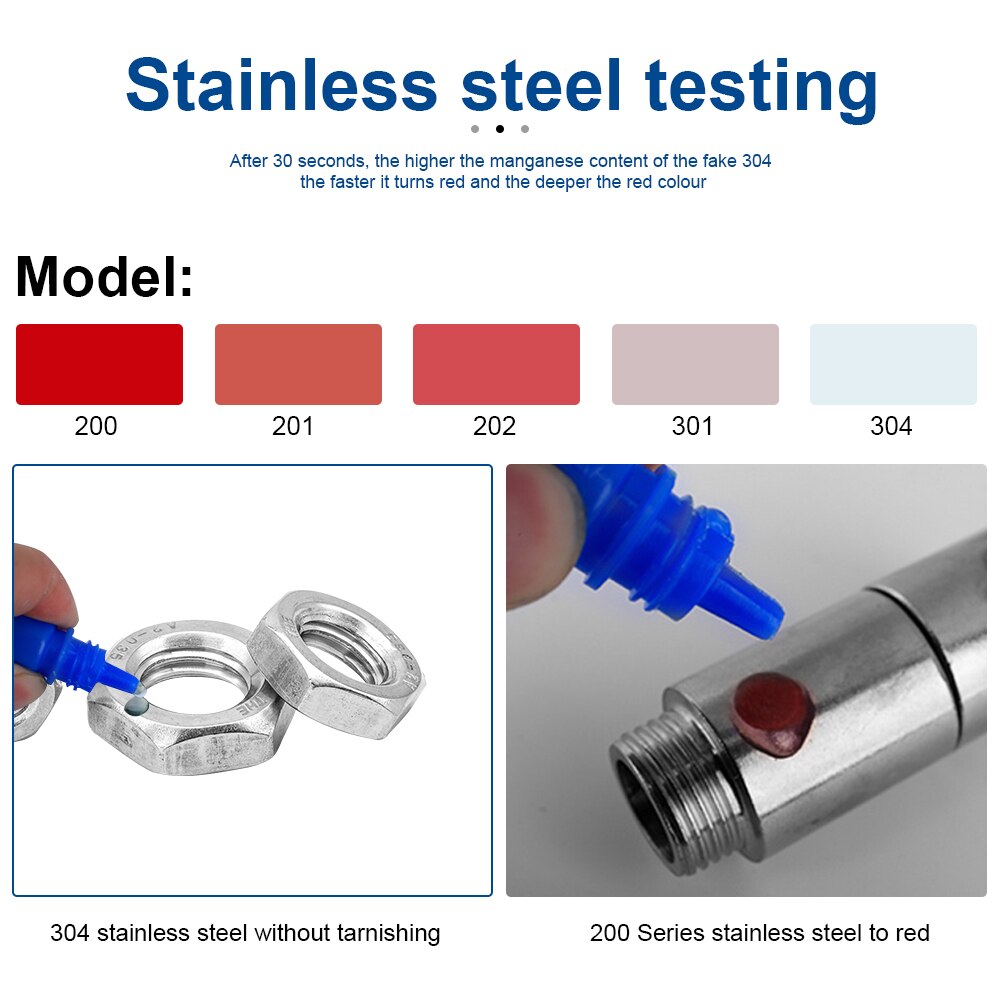 Stainless steel testing

After 30 seconds, the higher the manganese content of the fake 304 the faster it turns red and the deeper the red colour

Model:

200

201

202

301

304

304 stainless steel without tarnishing

200 Series stainless steel to red